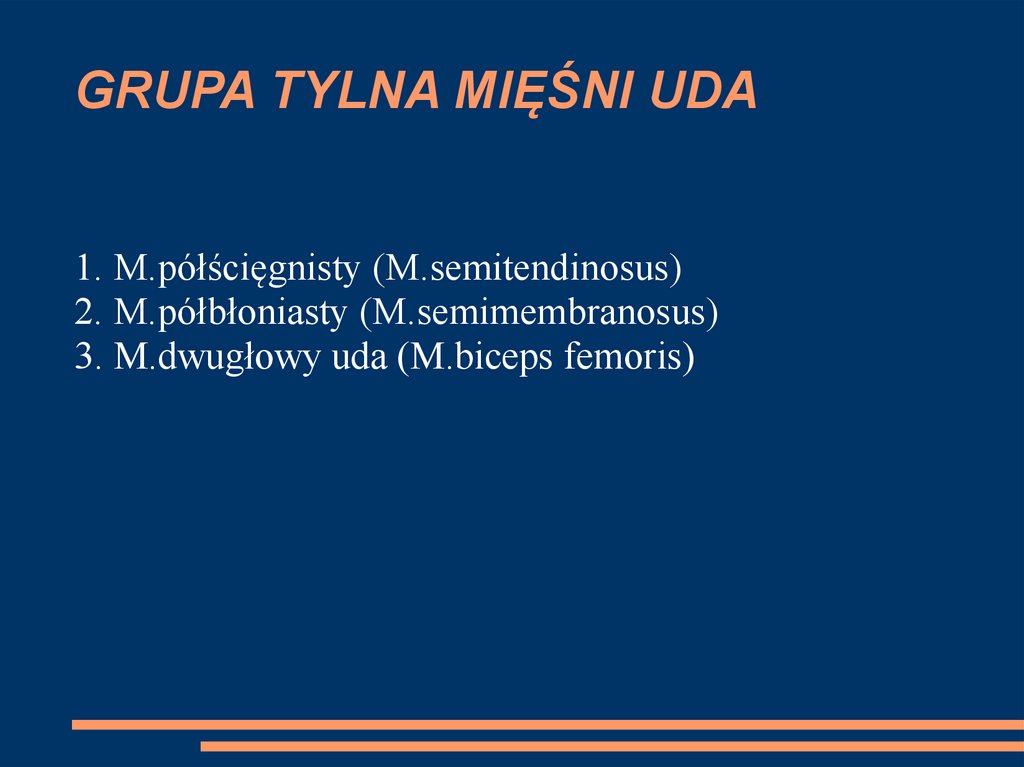 GRUPA TYLNA MIĘŚNI UDA

1. M.półścięgnisty (M.semitendinosus)
2. M.półbłoniasty (M.semimembranosus)
3. M.dwugłowy uda (M.biceps femoris)